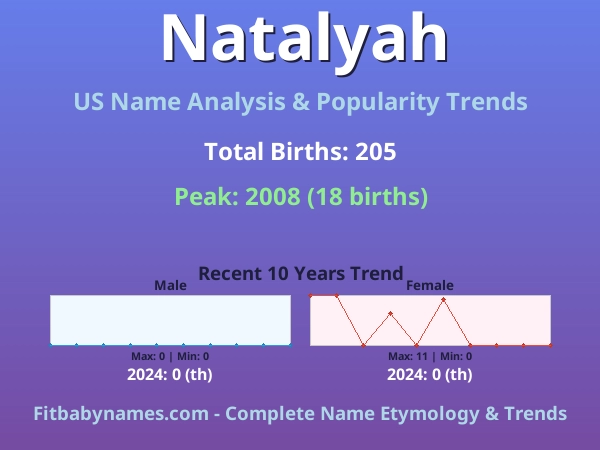 Natalyah

US Name Analysis & Popularity Trends

Total Births: 205

Peak: 2008 (18 births)

Recent 10 Years Trend

Male

Max: 0 | Min: 0

2024: 0 (th)

Female

Max: 11 | Min: 0

2024: 0 (th)

Fitbabynames.com - Complete Name Etymology & Trends